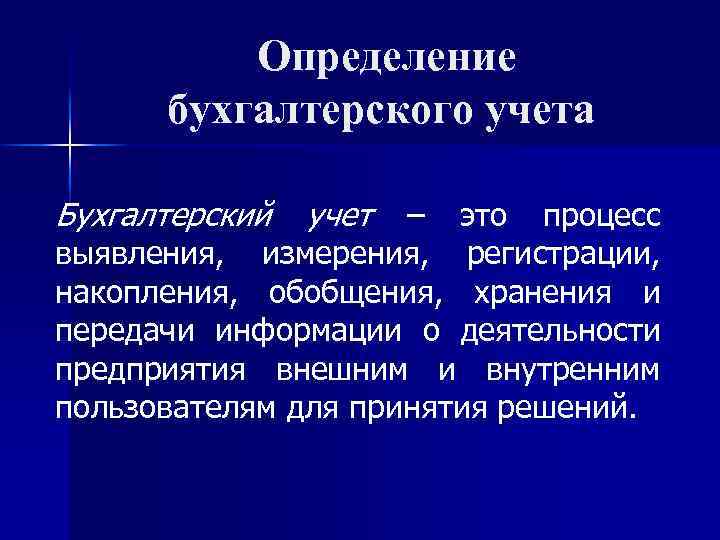 Определение бухгалтерского учета

Бухгалтерский учет – это процесс выявления, измерения, регистрации, накопления, обобщения, хранения и передачи информации о деятельности предприятия внешним и внутренним пользователям для принятия решений.